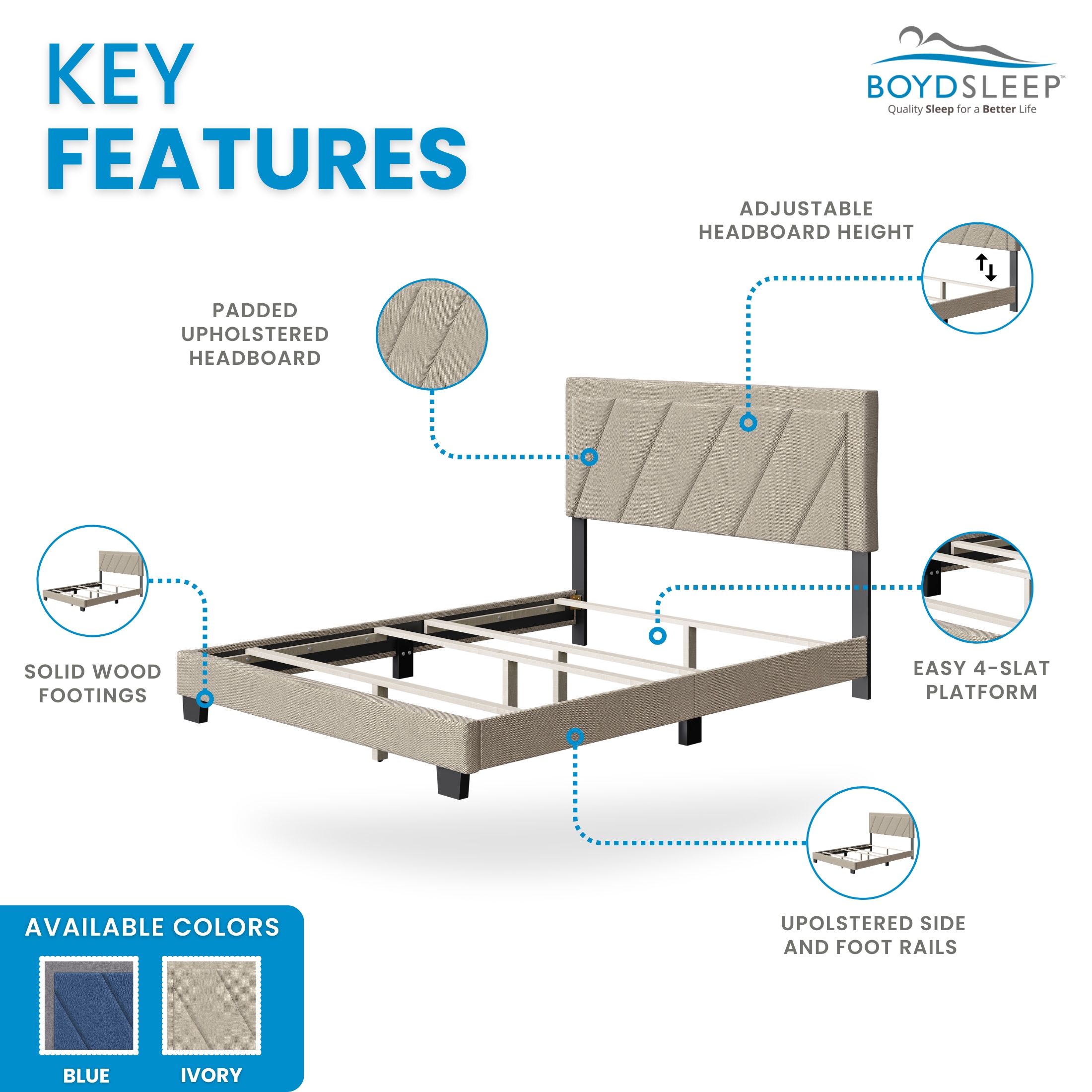 KEY FEATURES

BOYDSLEEP™
Quality Sleep for a Better Life

ADJUSTABLE HEADBOARD HEIGHT

PADDED UPHOLSTERED HEADBOARD

SOLID WOOD FOOTINGS

EASY 4-SLAT PLATFORM

UPOLSTERED SIDE AND FOOT RAILS

AVAILABLE COLORS

BLUE

IVORY